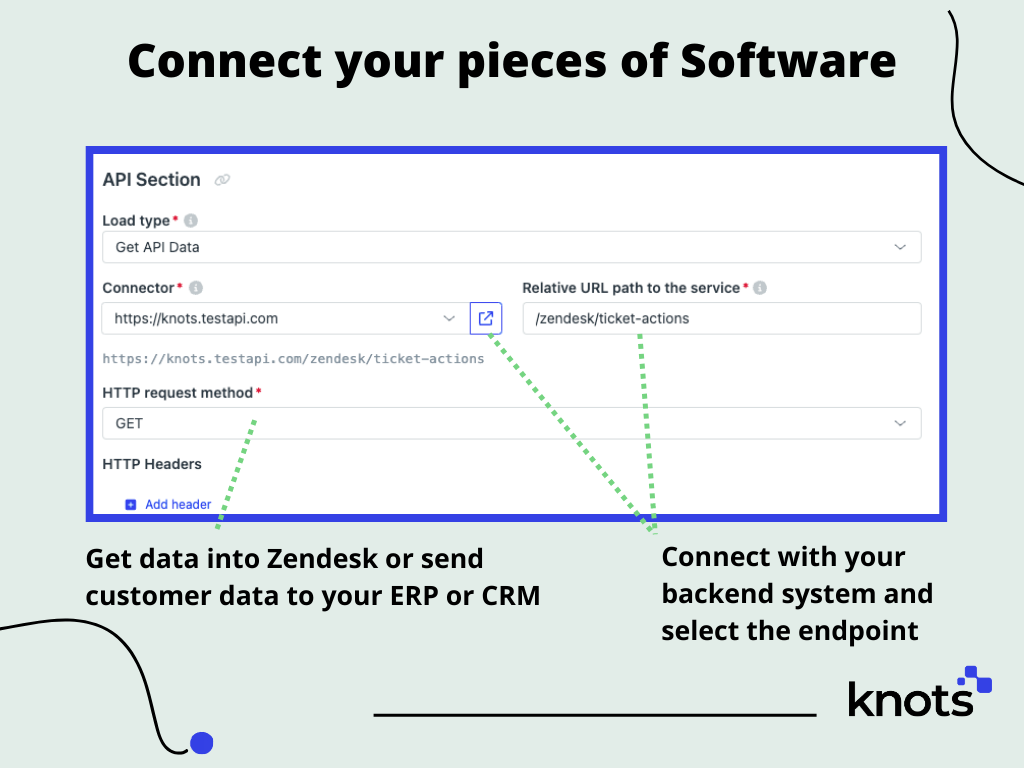 Connect your pieces of Software

API Section

Load type *
Get API Data

Connector *
https://knots.testapi.com

Relative URL path to the service *
/zendesk/ticket-actions

https://knots.testapi.com/zendesk/ticket-actions

HTTP request method *
GET

HTTP Headers

Add header

Get data into Zendesk or send customer data to your ERP or CRM

Connect with your backend system and select the endpoint

knots